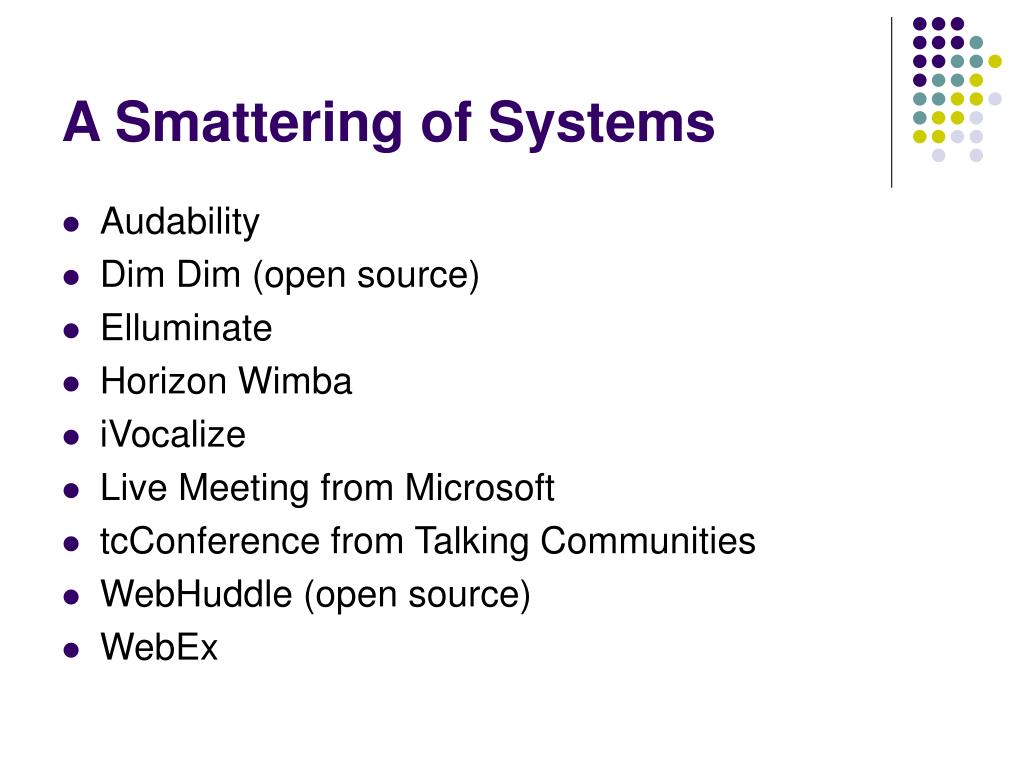 A Smattering of Systems

- Audability
- Dim Dim (open source)
- Elluminate
- Horizon Wimba
- iVocalize
- Live Meeting from Microsoft
- tcConference from Talking Communities
- WebHuddle (open source)
- WebEx